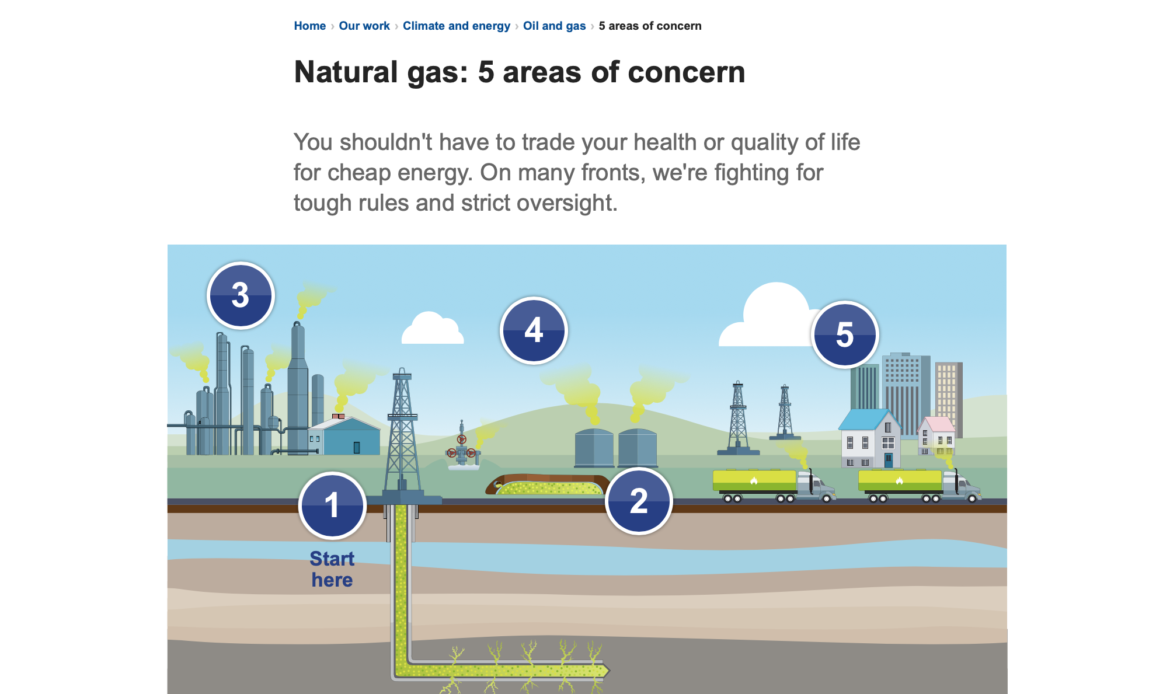 Home › Our work › Climate and energy › Oil and gas › 5 areas of concern

Natural gas: 5 areas of concern

You shouldn't have to trade your health or quality of life for cheap energy. On many fronts, we're fighting for tough rules and strict oversight.

3

4

5

1

Start here

2